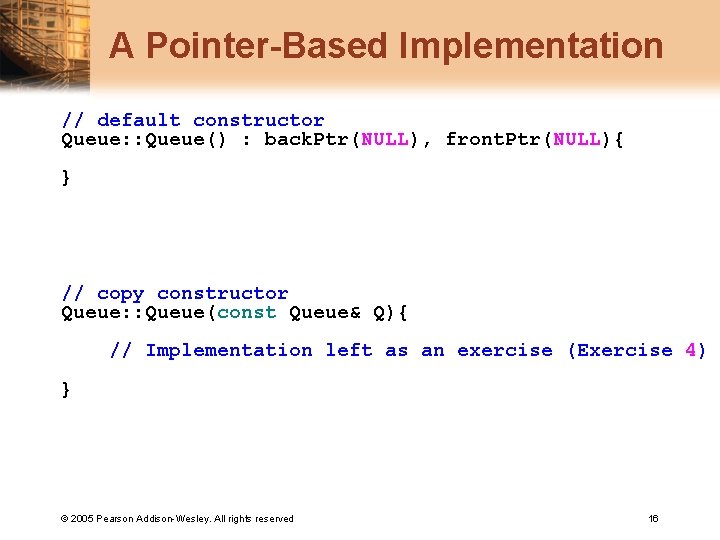 A Pointer-Based Implementation

// default constructor
Queue::Queue() : backPtr(NULL), frontPtr(NULL){

}

// copy constructor
Queue::Queue(const Queue& Q){

// Implementation left as an exercise (Exercise 4)

}

© 2005 Pearson Addison-Wesley. All rights reserved

16